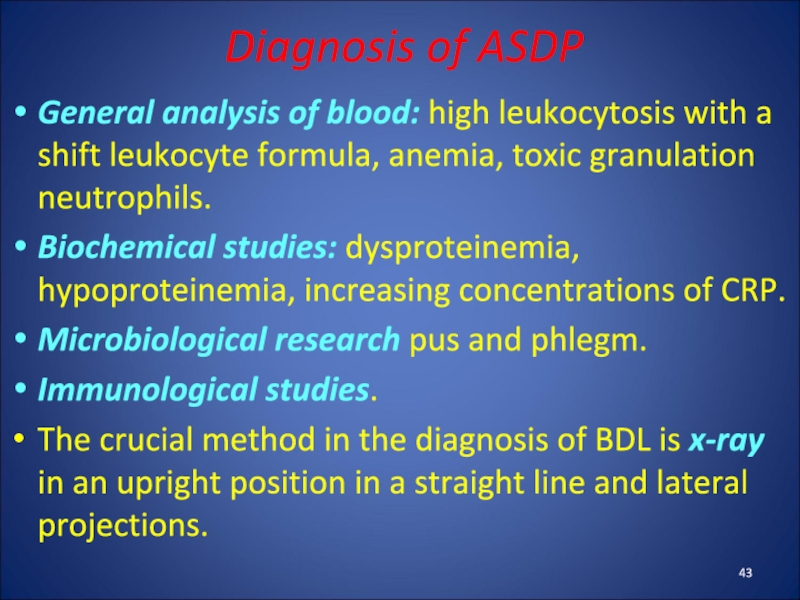 Diagnosis of ASDP

• General analysis of blood: high leukocytosis with a shift leukocyte formula, anemia, toxic granulation neutrophils.

• Biochemical studies: dysproteinemia, hypoproteinemia, increasing concentrations of CRP.

• Microbiological research pus and phlegm.

• Immunological studies.

• The crucial method in the diagnosis of BDL is x-ray in an upright position in a straight line and lateral projections.

43